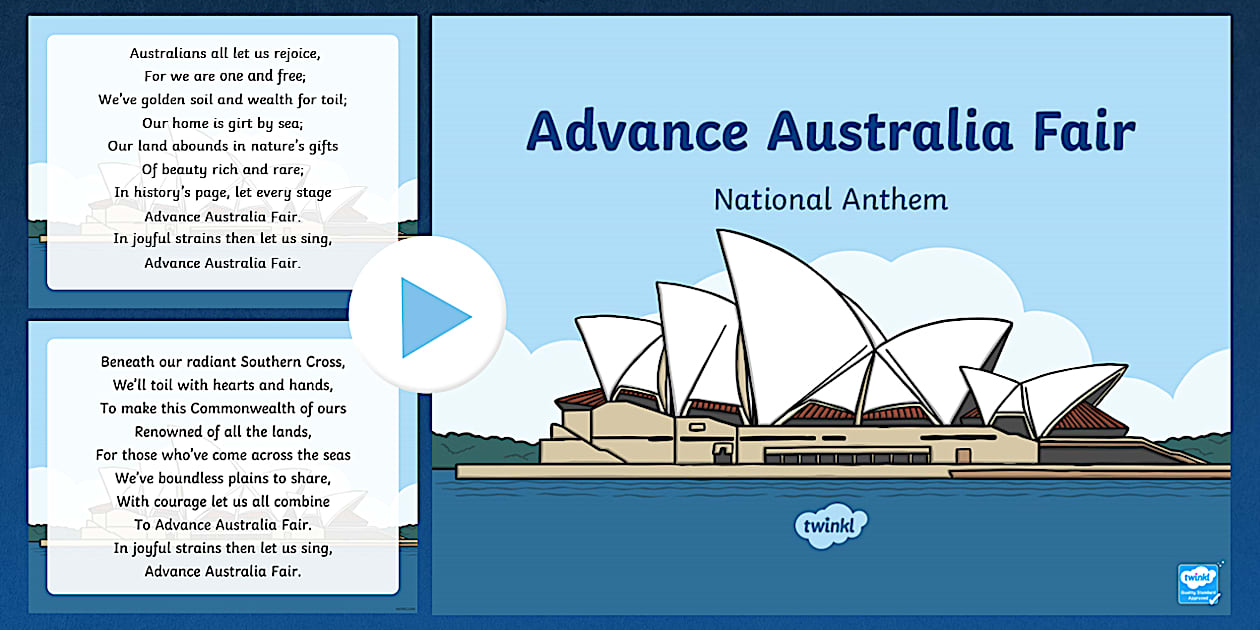 Australians all let us rejoice,
For we are one and free;
We've golden soil and wealth for toil;
Our home is girt by sea;
Our land abounds in nature's gifts
Of beauty rich and rare;
In history's page, let every stage
Advance Australia Fair.
In joyful strains then let us sing,
Advance Australia Fair.

Beneath our radiant Southern Cross,
We'll toil with hearts and hands,
To make this Commonwealth of ours
Renowned of all the lands,
For those who've come across the seas
We've boundless plains to share,
With courage let us all combine
To Advance Australia Fair.
In joyful strains then let us sing,
Advance Australia Fair.

Advance Australia Fair

National Anthem

twinkl

twinkl
Quality Standard Approved